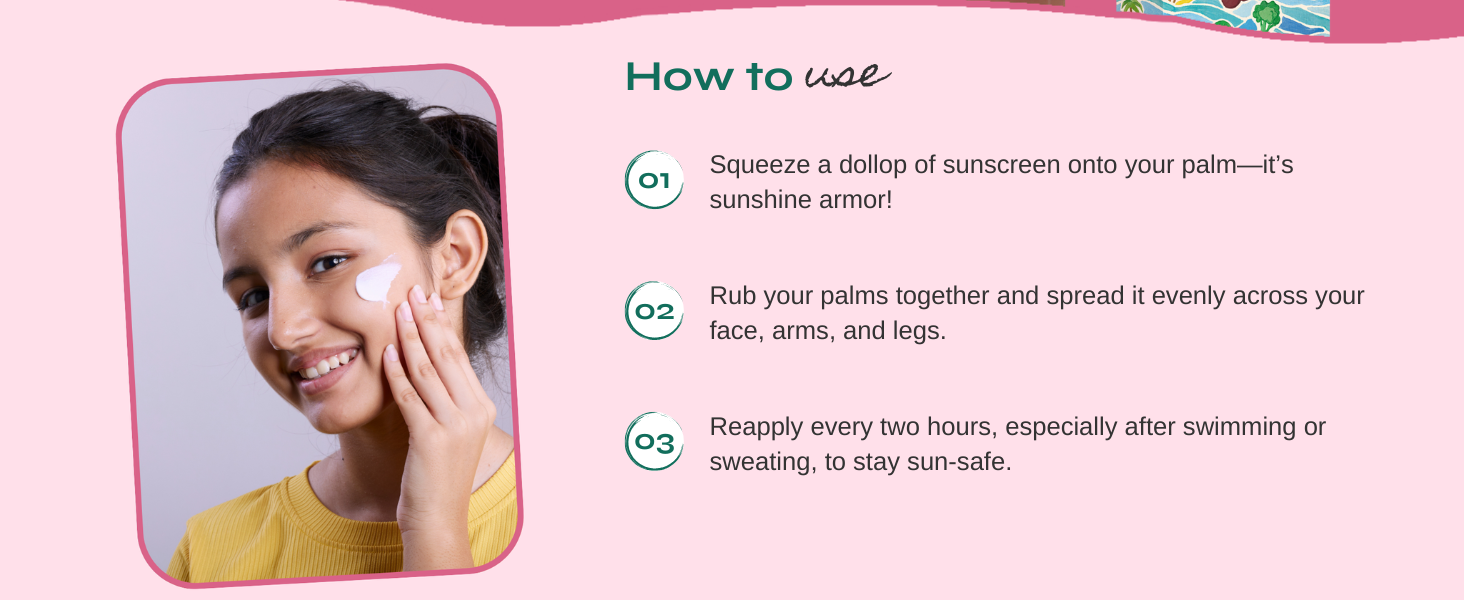 How to use

01 Squeeze a dollop of sunscreen onto your palm—it's sunshine armor!

02 Rub your palms together and spread it evenly across your face, arms, and legs.

03 Reapply every two hours, especially after swimming or sweating, to stay sun-safe.